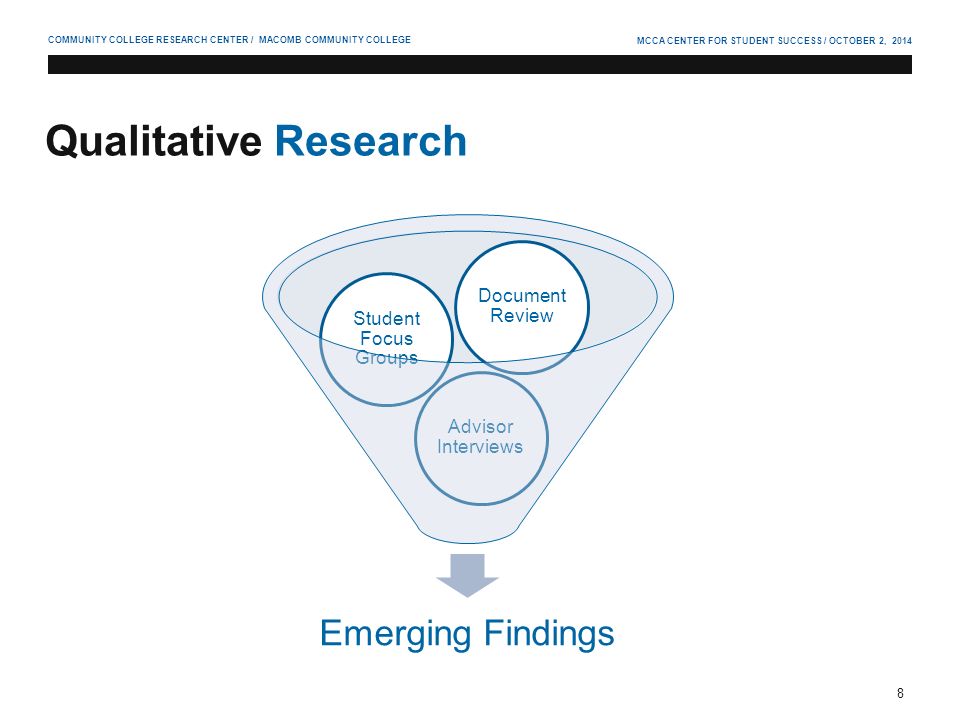 COMMUNITY COLLEGE RESEARCH CENTER / MACOMB COMMUNITY COLLEGE

MCCA CENTER FOR STUDENT SUCCESS / OCTOBER 2, 2014

Qualitative Research

Student Focus Groups

Document Review

Advisor Interviews

Emerging Findings

8